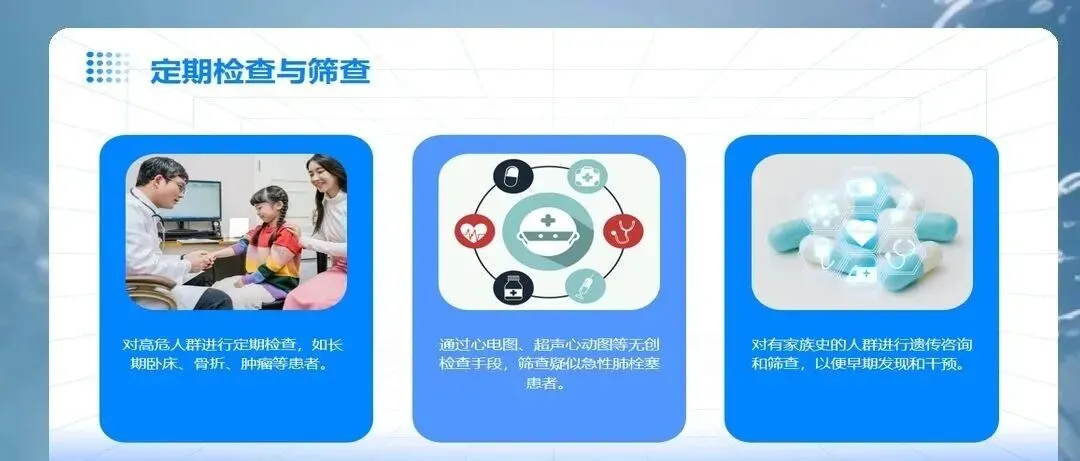 定期检查与筛查

对高危人群进行定期检查，如长期卧床、骨折、肿瘤等患者。

通过心电图、超声心动图等无创检查手段，筛查疑似急性肺栓塞患者。

对有家族史的人群进行遗传咨询和筛查，以便早期发现和干预。